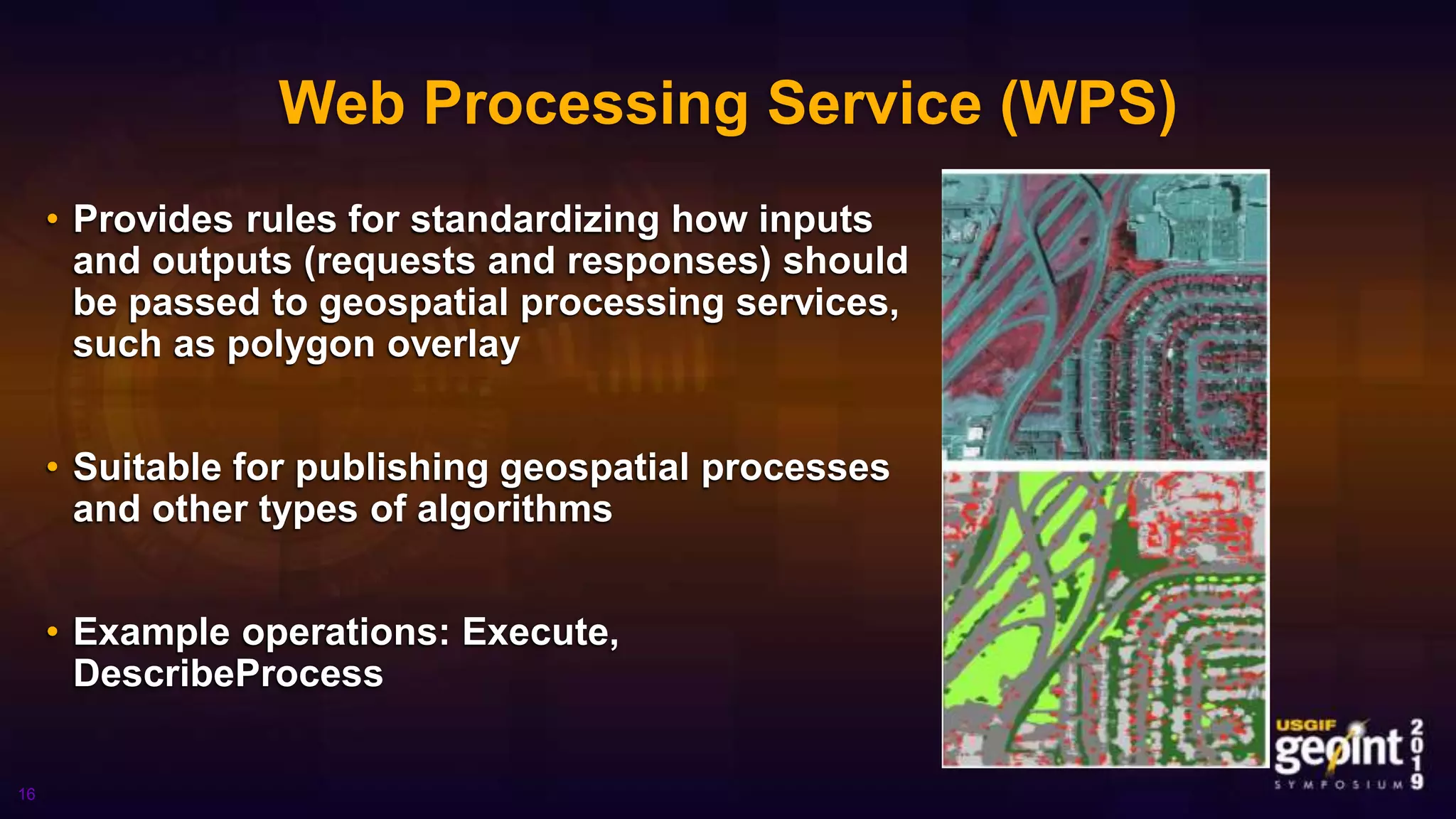 Web Processing Service (WPS)

• Provides rules for standardizing how inputs and outputs (requests and responses) should be passed to geospatial processing services, such as polygon overlay

• Suitable for publishing geospatial processes and other types of algorithms

• Example operations: Execute, DescribeProcess

USGIF geoint 2019 SYMPOSIUM

16